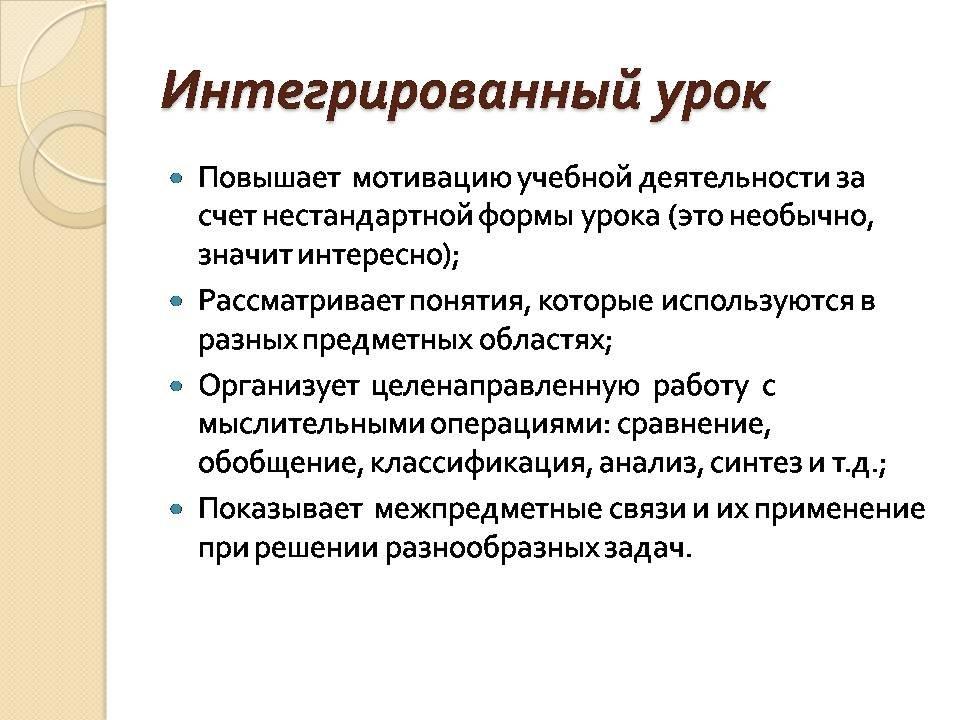 Интегрированный урок

- Повышает мотивацию учебной деятельности за счет нестандартной формы урока (это необычно, значит интересно);
- Рассматривает понятия, которые используются в разных предметных областях;
- Организует целенаправленную работу с мыслительными операциями: сравнение, обобщение, классификация, анализ, синтез и т.д.;
- Показывает межпредметные связи и их применение при решении разнообразных задач.